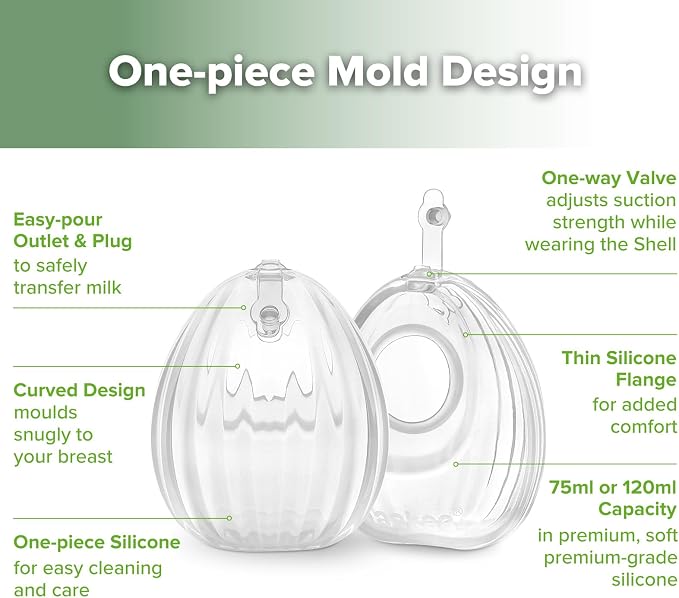 One-piece Mold Design

Easy-pour Outlet & Plug
to safely transfer milk

Curved Design
moulds snugly to your breast

One-piece Silicone
for easy cleaning and care

One-way Valve
adjusts suction strength while wearing the Shell

Thin Silicone Flange
for added comfort

75ml or 120ml Capacity
in premium, soft premium-grade silicone